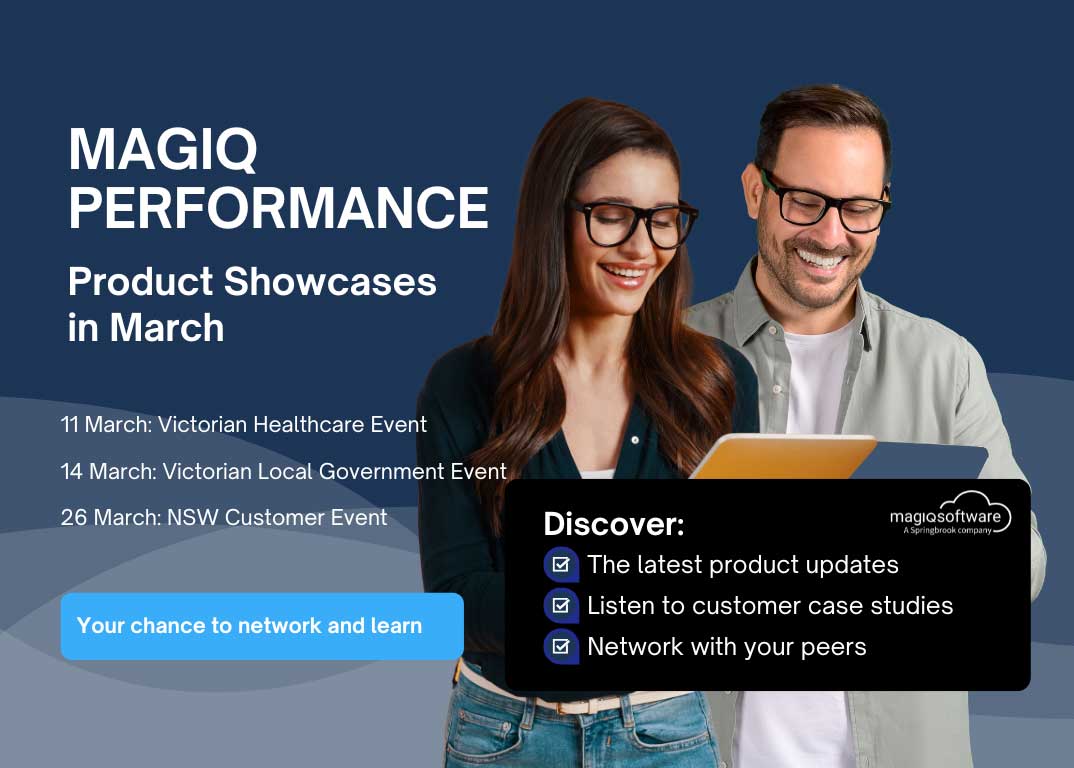 MAGIQ PERFORMANCE

Product Showcases in March

11 March: Victorian Healthcare Event

14 March: Victorian Local Government Event

26 March: NSW Customer Event

Your chance to network and learn

Discover:

magiqsoftware
A Springbrook company

The latest product updates

Listen to customer case studies

Network with your peers